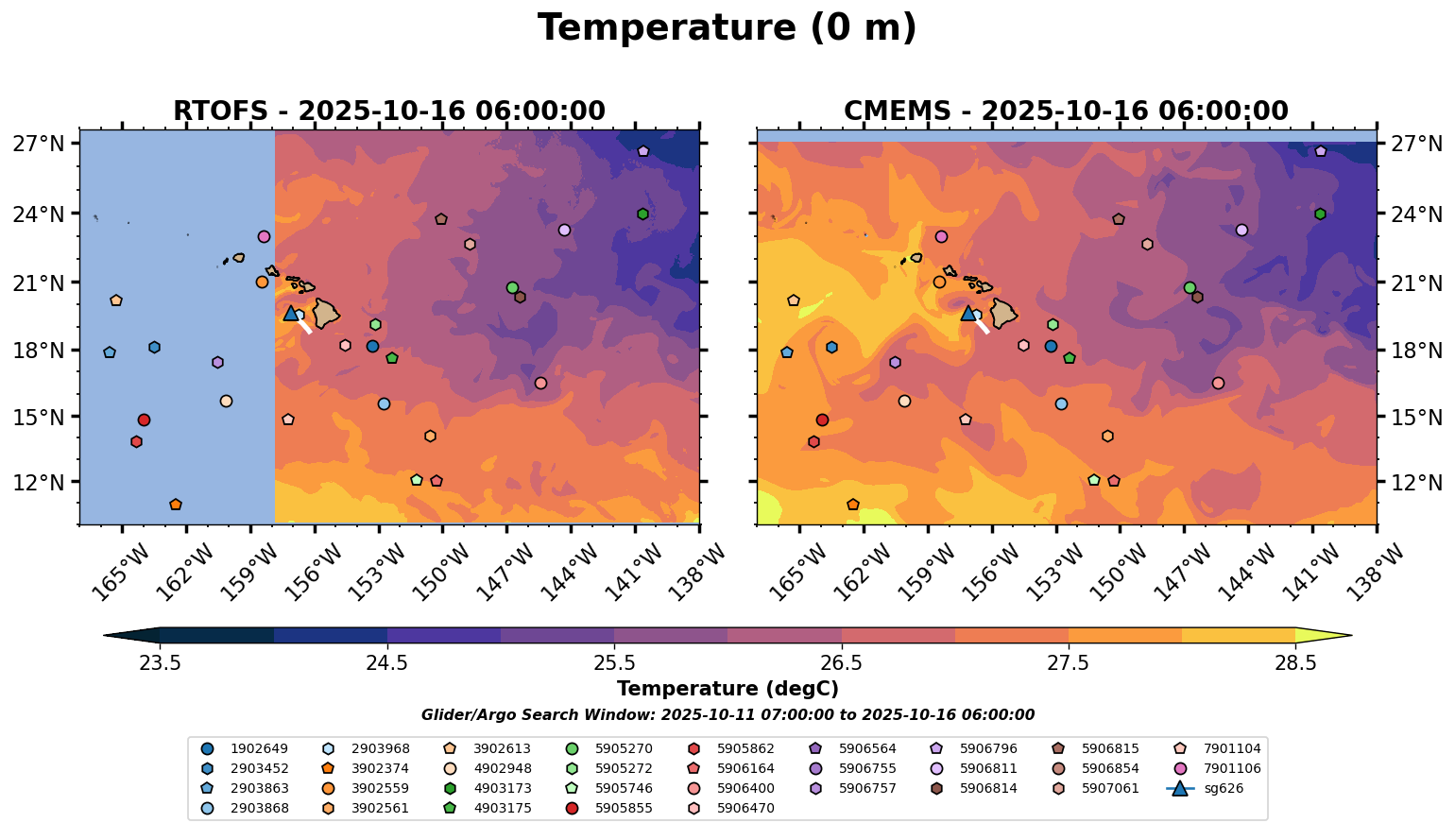 Temperature (0 m)

RTOFS - 2025-10-16 06:00:00

27°N
24°N
21°N
18°N
15°N
12°N

165°W 162°W 159°W 156°W 153°W 150°W 147°W 144°W 141°W 138°W

CMEMS - 2025-10-16 06:00:00

27°N
24°N
21°N
18°N
15°N
12°N

165°W 162°W 159°W 156°W 153°W 150°W 147°W 144°W 141°W 138°W

23.5 24.5 25.5 26.5 27.5 28.5

Temperature (degC)

Glider/Argo Search Window: 2025-10-11 07:00:00 to 2025-10-16 06:00:00

1902649
2903452
2903863
2903868
2903968
3902374
3902559
3902561
3902613
4902948
4903173
4903175
5905270
5905272
5905746
5905855
5905862
5906164
5906400
5906470
5906564
5906755
5906757
5906796
5906811
5906814
5906815
5906854
5907061
7901104
7901106
sg626